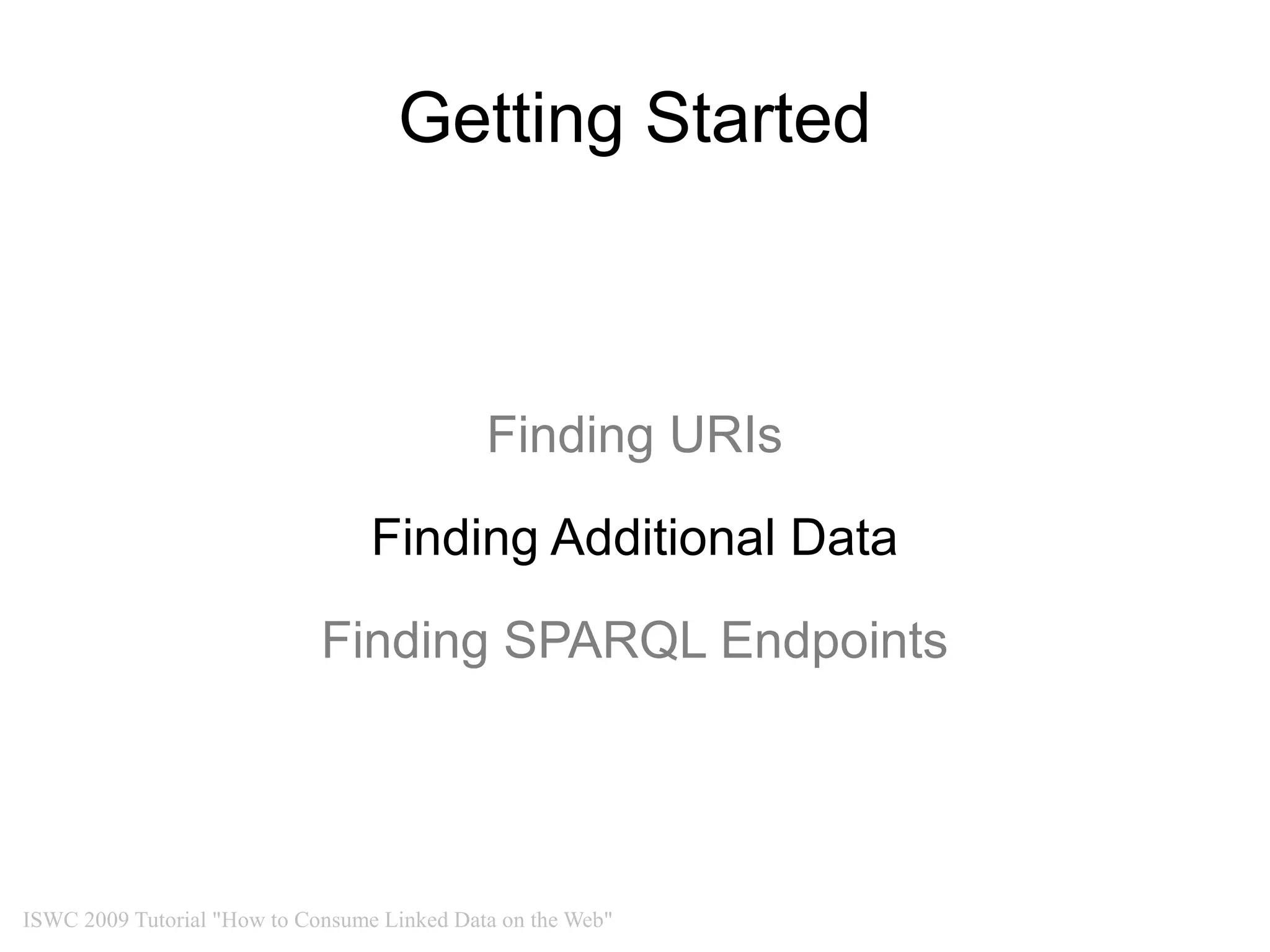 Getting Started

Finding URIs

Finding Additional Data

Finding SPARQL Endpoints

ISWC 2009 Tutorial "How to Consume Linked Data on the Web"